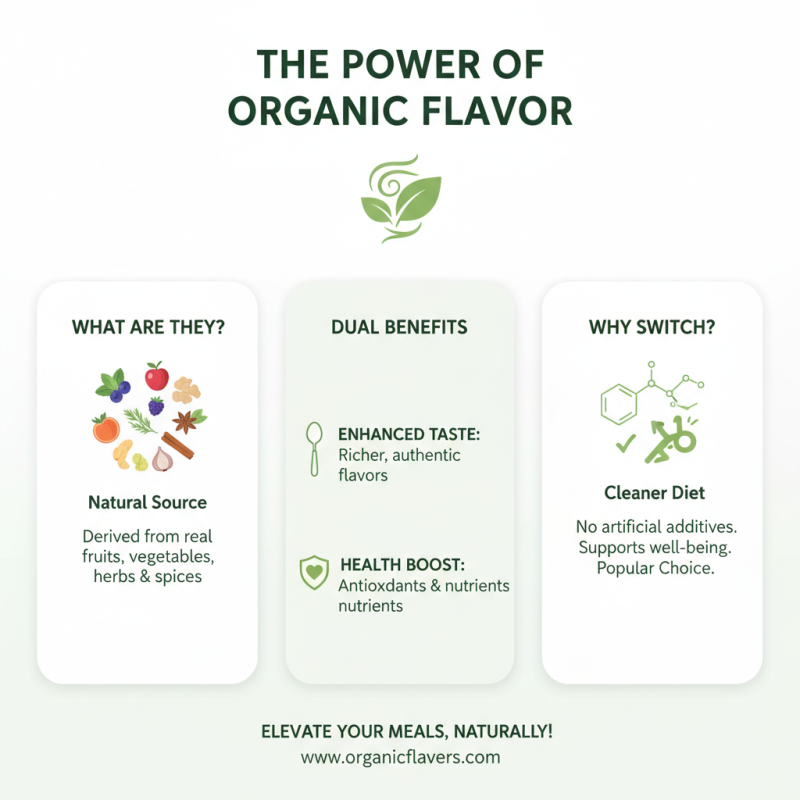 THE POWER OF ORGANIC FLAVOR

WHAT ARE THEY?

Natural Source

Derived from real fruits, vegetables, herbs & spices

DUAL BENEFITS

ENHANCED TASTE: Richer, authentic flavors

HEALTH BOOST: Antioxdants & nutrients nutrients

WHY SWITCH?

Cleaner Diet

No artificial additives. Supports well-being. Popular Choice.

ELEVATE YOUR MEALS, NATURALLY!
www.organicflavers.com